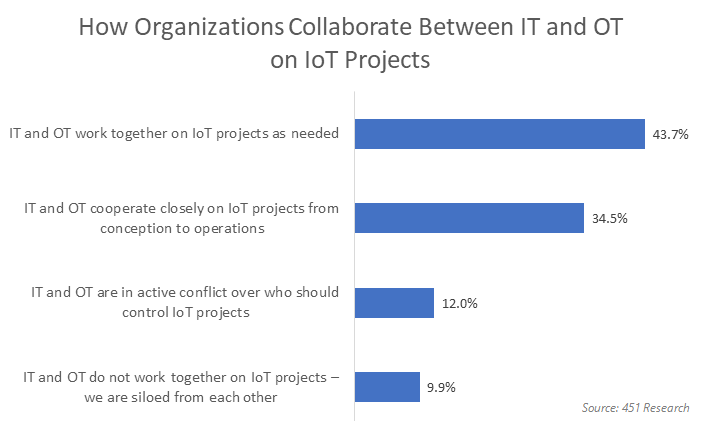 How Organizations Collaborate Between IT and OT on IoT Projects

IT and OT work together on IoT projects as needed
43.7%

IT and OT cooperate closely on IoT projects from conception to operations
34.5%

IT and OT are in active conflict over who should control IoT projects
12.0%

IT and OT do not work together on IoT projects – we are siloed from each other
9.9%

Source: 451 Research